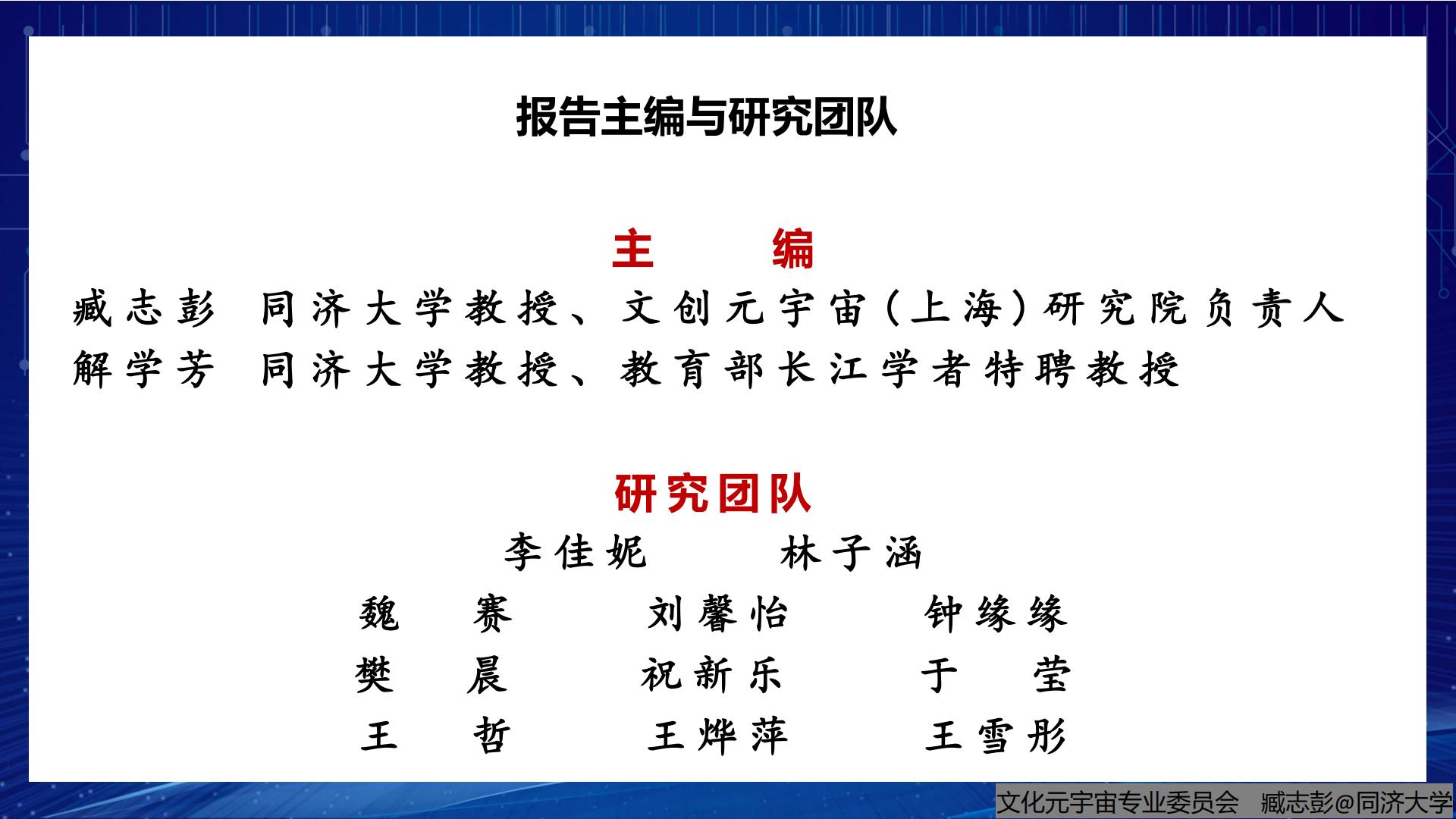 报告主编与研究团队

主 编

臧志彭 同济大学教授、文创元宇宙（上海）研究院负责人

解学芳 同济大学教授、教育部长江学者特聘教授

研究团队

李佳妮 林子涵

魏 赛 刘馨怡 钟缘缘

樊 晨 祝新乐 于 莹

王 哲 王烨萍 王雪彤

文化元宇宙专业委员会 臧志彭@同济大学